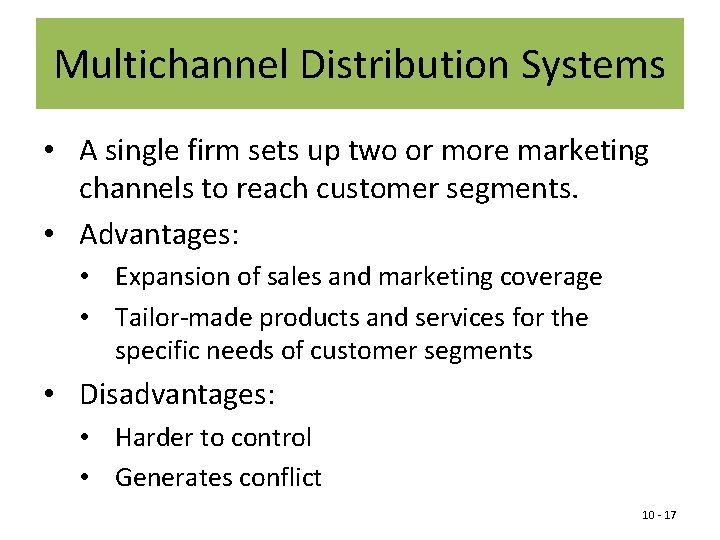 Multichannel Distribution Systems

• A single firm sets up two or more marketing channels to reach customer segments.
• Advantages:
  • Expansion of sales and marketing coverage
  • Tailor-made products and services for the specific needs of customer segments
• Disadvantages:
  • Harder to control
  • Generates conflict

10 - 17